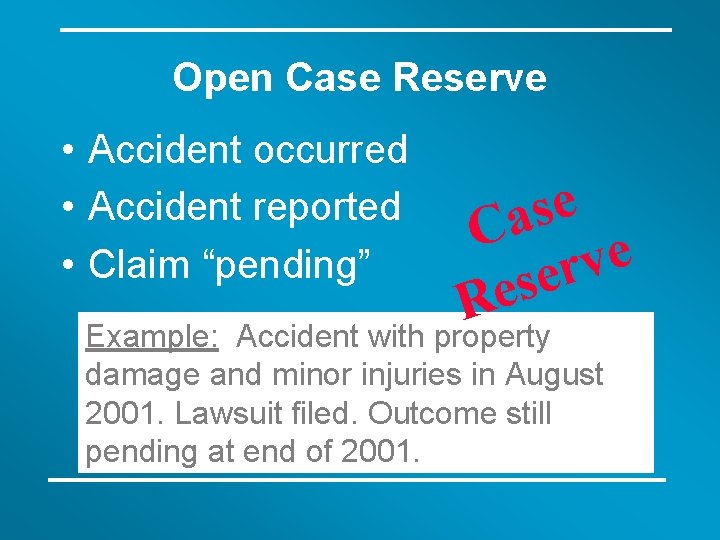 Open Case Reserve

• Accident occurred
• Accident reported
• Claim “pending”

Case Reserve

Example: Accident with property damage and minor injuries in August 2001. Lawsuit filed. Outcome still pending at end of 2001.